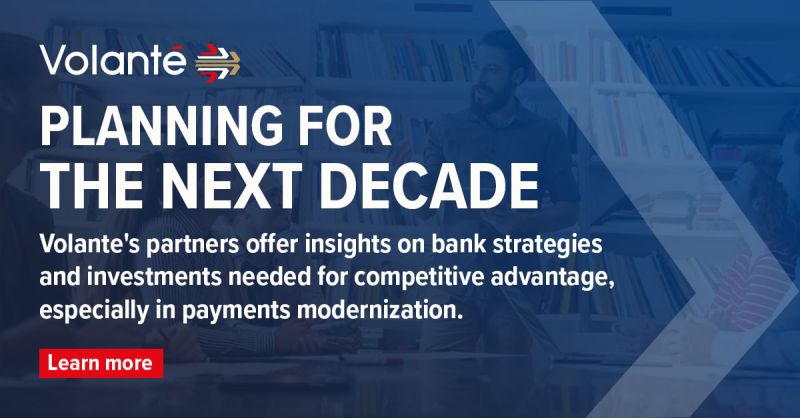 Volanté

PLANNING FOR THE NEXT DECADE

Volante's partners offer insights on bank strategies and investments needed for competitive advantage, especially in payments modernization.

Learn more